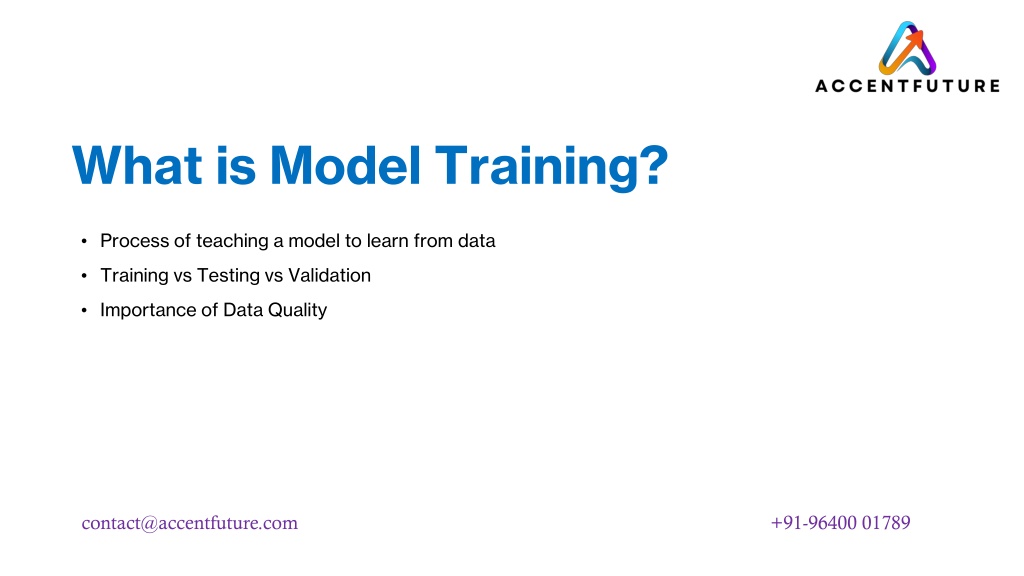 ACCENTFUTURE

What is Model Training?

• Process of teaching a model to learn from data
• Training vs Testing vs Validation
• Importance of Data Quality

contact@accentfuture.com

+91-96400 01789